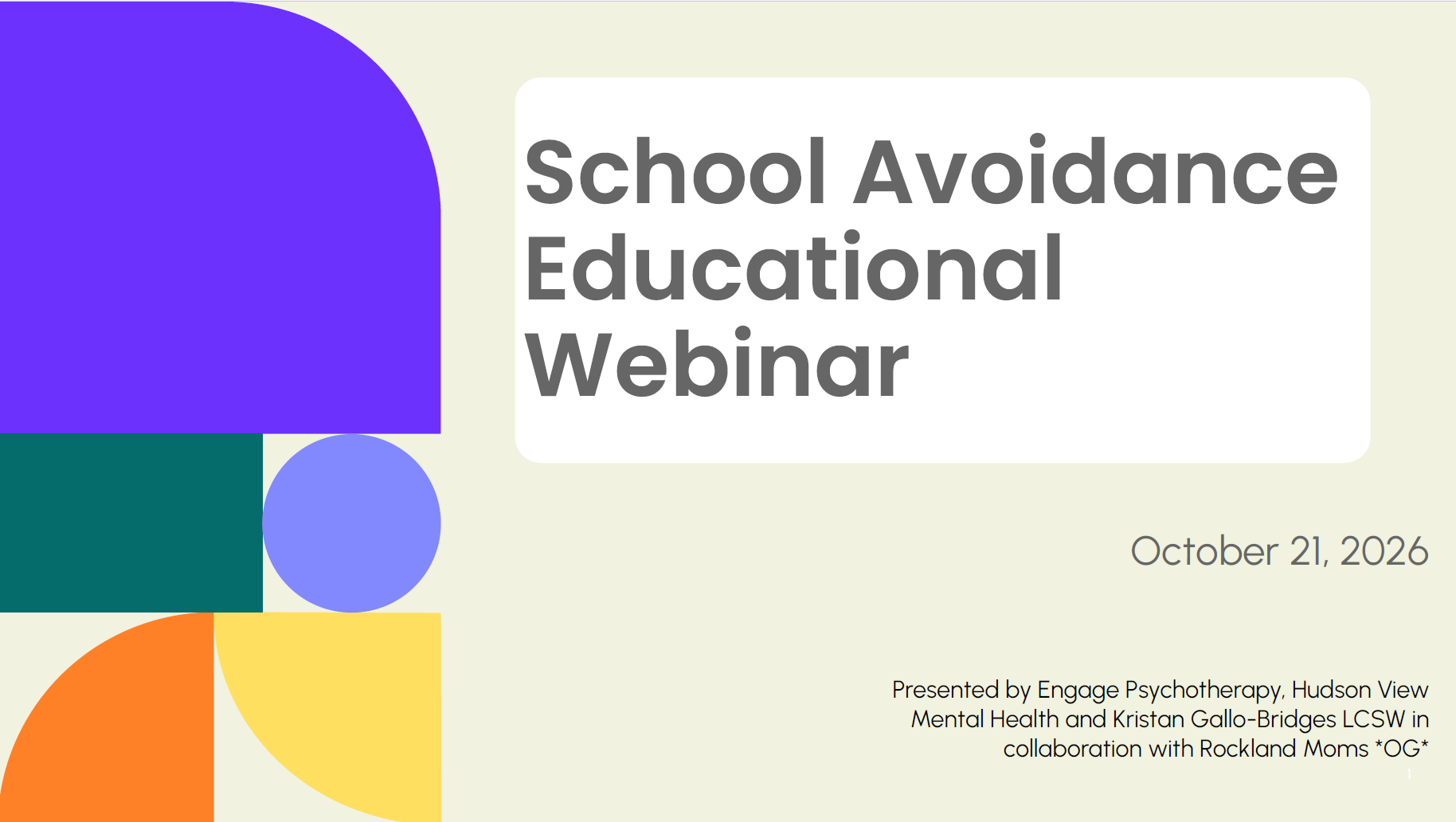 School Avoidance Educational Webinar

October 21, 2026

Presented by Engage Psychotherapy, Hudson View Mental Health and Kristan Gallo-Bridges LCSW in collaboration with Rockland Moms *OG*

1